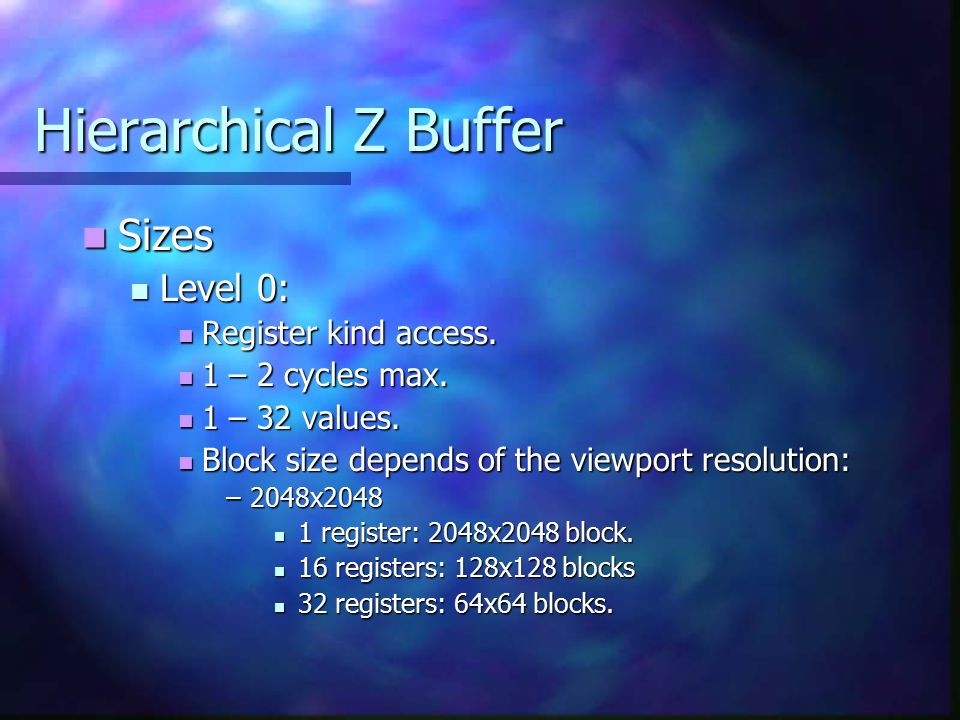 Hierarchical Z Buffer

Sizes

Level 0:

Register kind access.

1 – 2 cycles max.

1 – 32 values.

Block size depends of the viewport resolution:

– 2048x2048

1 register: 2048x2048 block.

16 registers: 128x128 blocks

32 registers: 64x64 blocks.